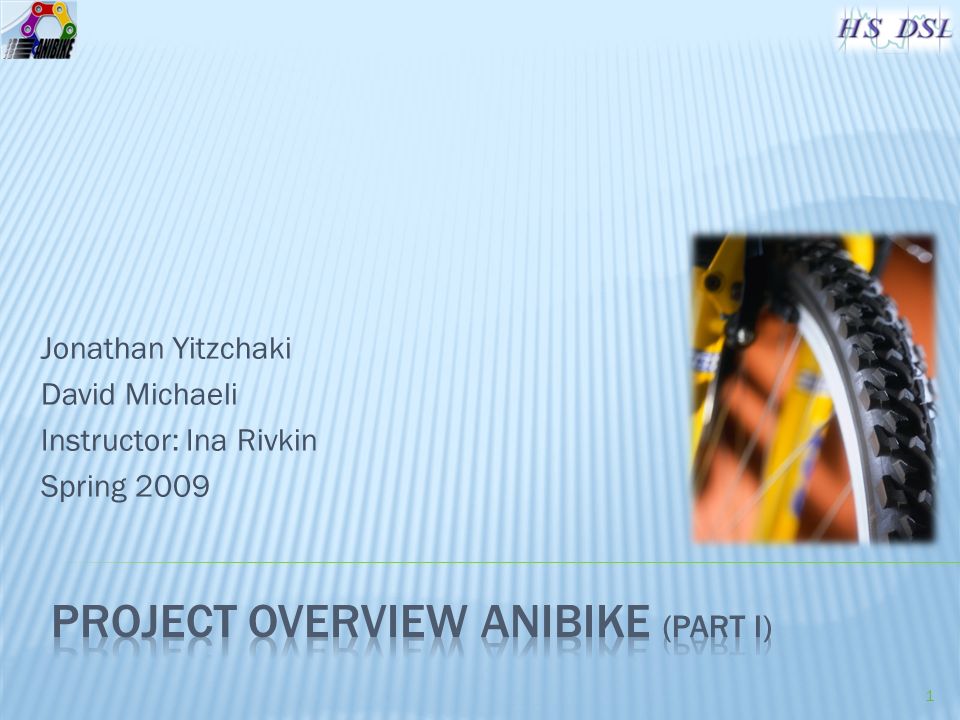 ANIBIKE

HS DSL

Jonathan Yitzchaki
David Michaeli
Instructor: Ina Rivkin
Spring 2009

PROJECT OVERVIEW ANIBIKE (PART I)

1